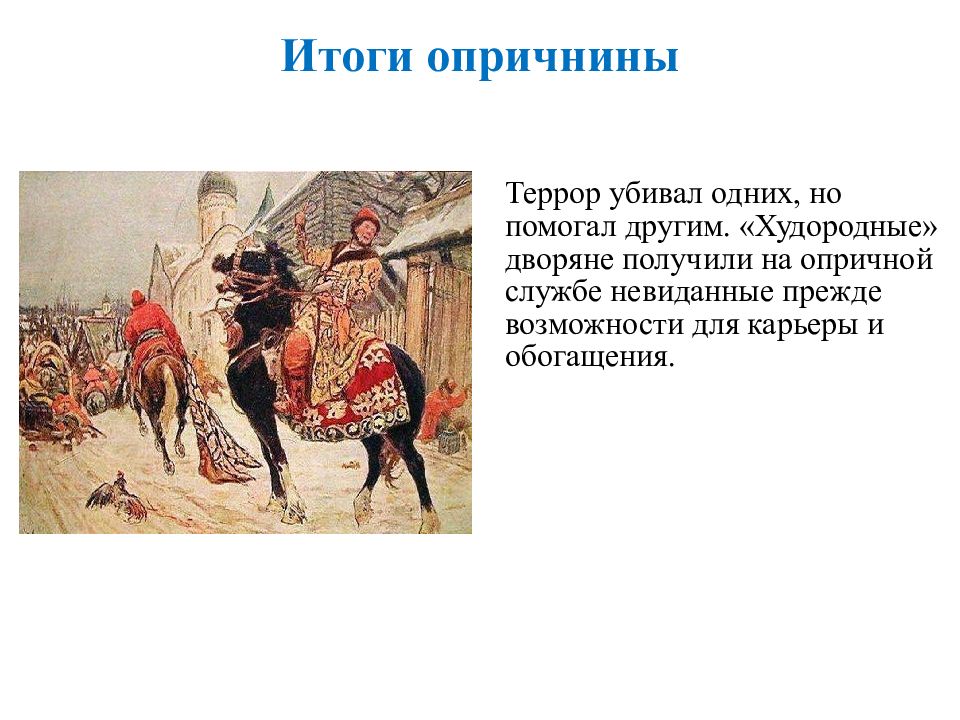 Итоги опричнины

Террор убивал одних, но помогал другим. «Худородные» дворяне получили на опричной службе невиданные прежде возможности для карьеры и обогащения.